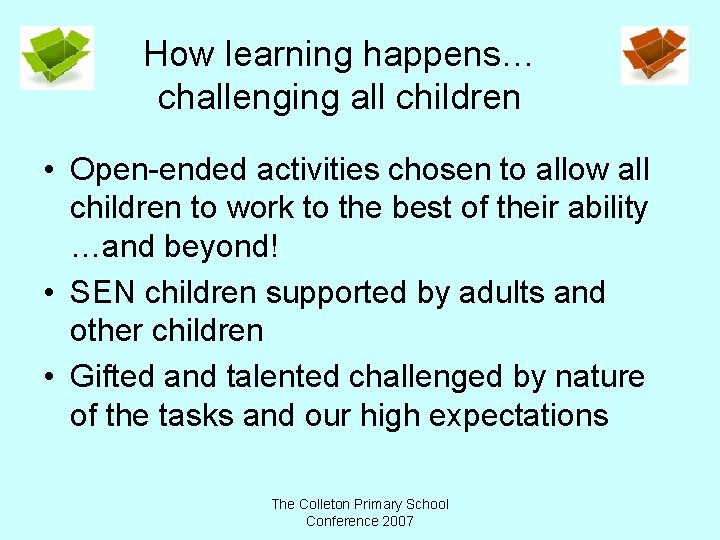 How learning happens…
challenging all children

• Open-ended activities chosen to allow all children to work to the best of their ability …and beyond!
• SEN children supported by adults and other children
• Gifted and talented challenged by nature of the tasks and our high expectations

The Colleton Primary School
Conference 2007